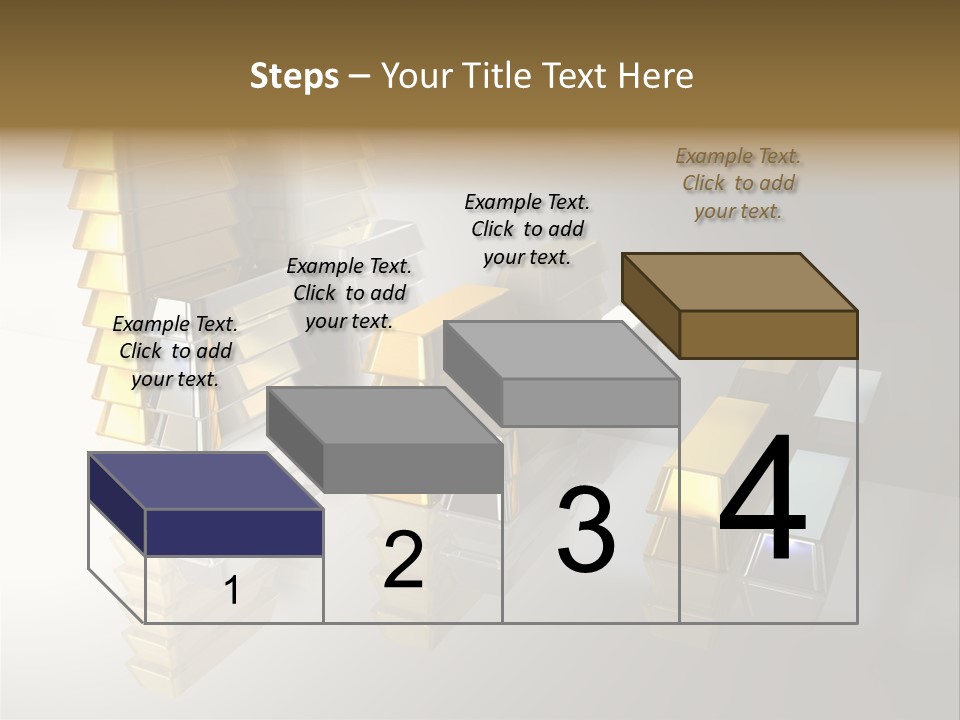 Steps – Your Title Text Here

Example Text. Click to add your text.

Example Text. Click to add your text.

Example Text. Click to add your text.

Example Text. Click to add your text.

1

2

3

4